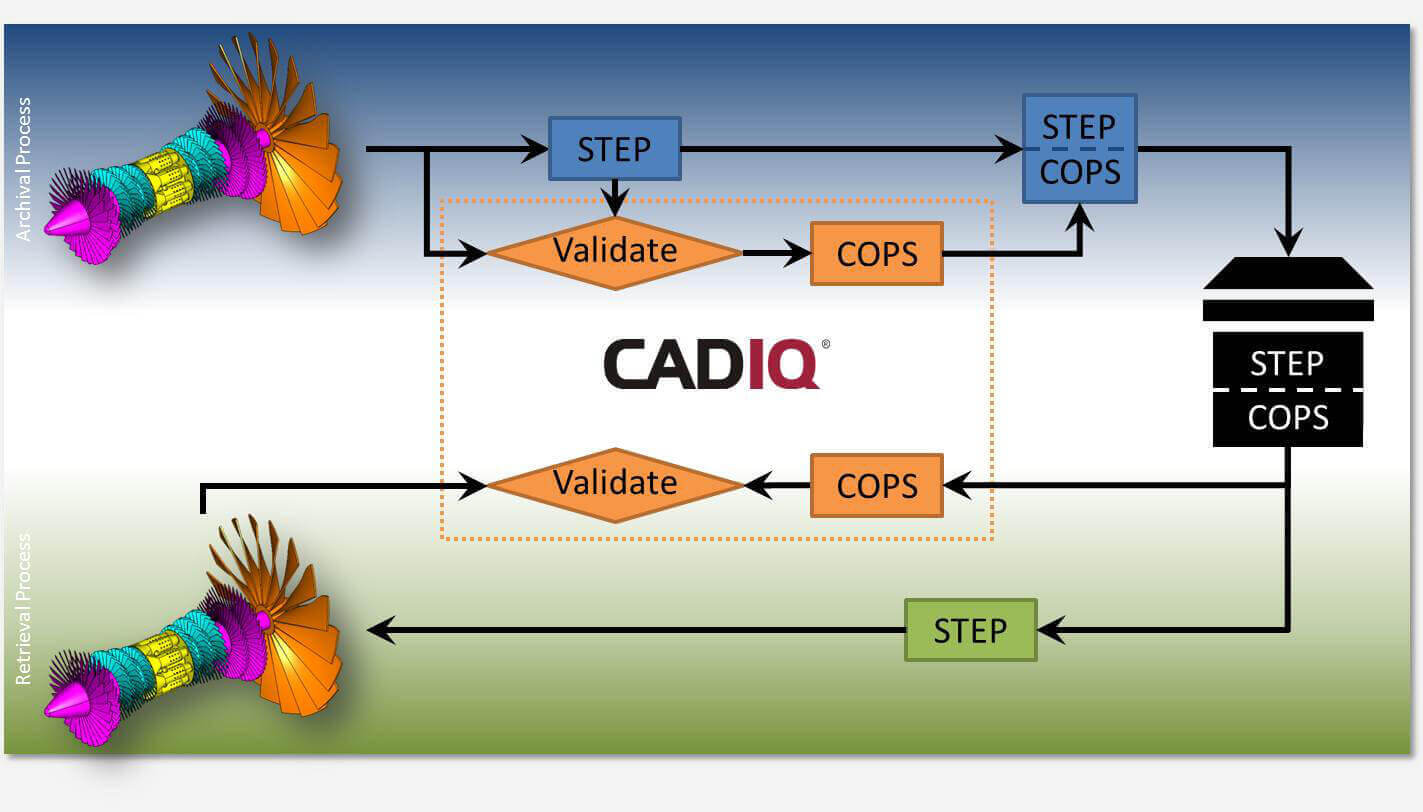 Archival Process

STEP

STEP
COPS

Validate

COPS

CADIQ®

STEP
COPS

Validate

COPS

Retrieval Process

STEP